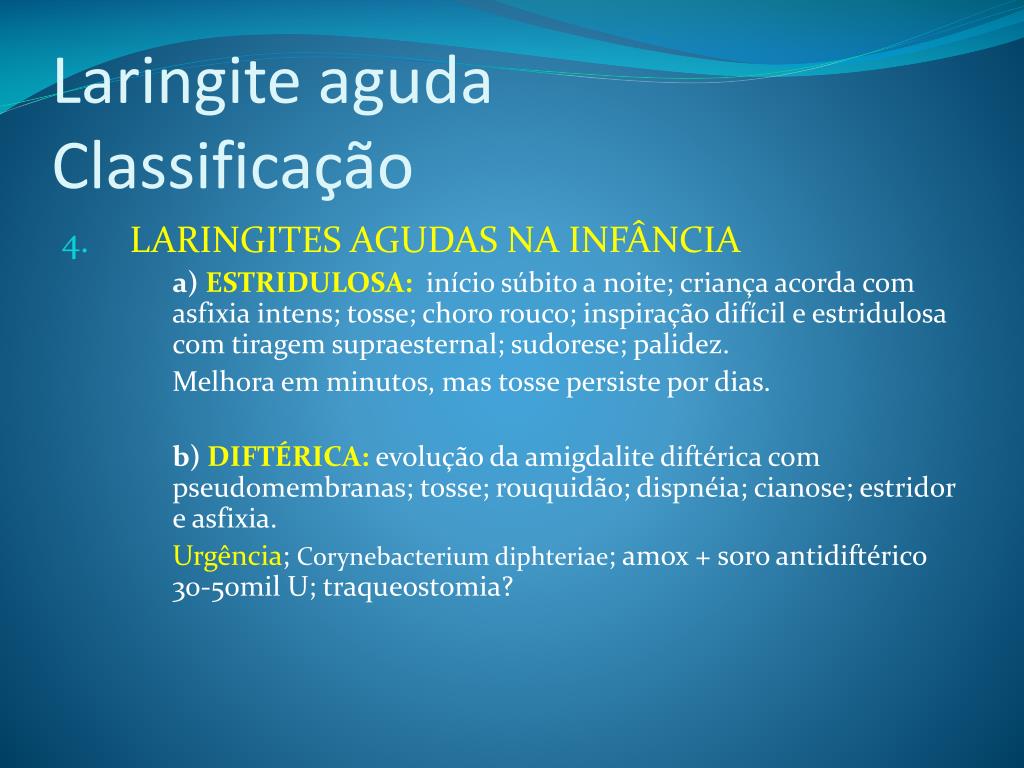 Laringite aguda
Classificação

4. LARINGITES AGUDAS NA INFÂNCIA

a) ESTRIDULOSA: início súbito a noite; criança acorda com asfixia intens; tosse; choro rouco; inspiração difícil e estridulosa com tiragem supraesternal; sudorese; palidez.

Melhora em minutos, mas tosse persiste por dias.

b) DIFTÉRICA: evolução da amigdalite diftérica com pseudomembranas; tosse; rouquidão; dispnéia; cianose; estridor e asfixia.

Urgência; Corynebacterium diphteriae; amox + soro antidiftérico 30-50mil U; traqueostomia?